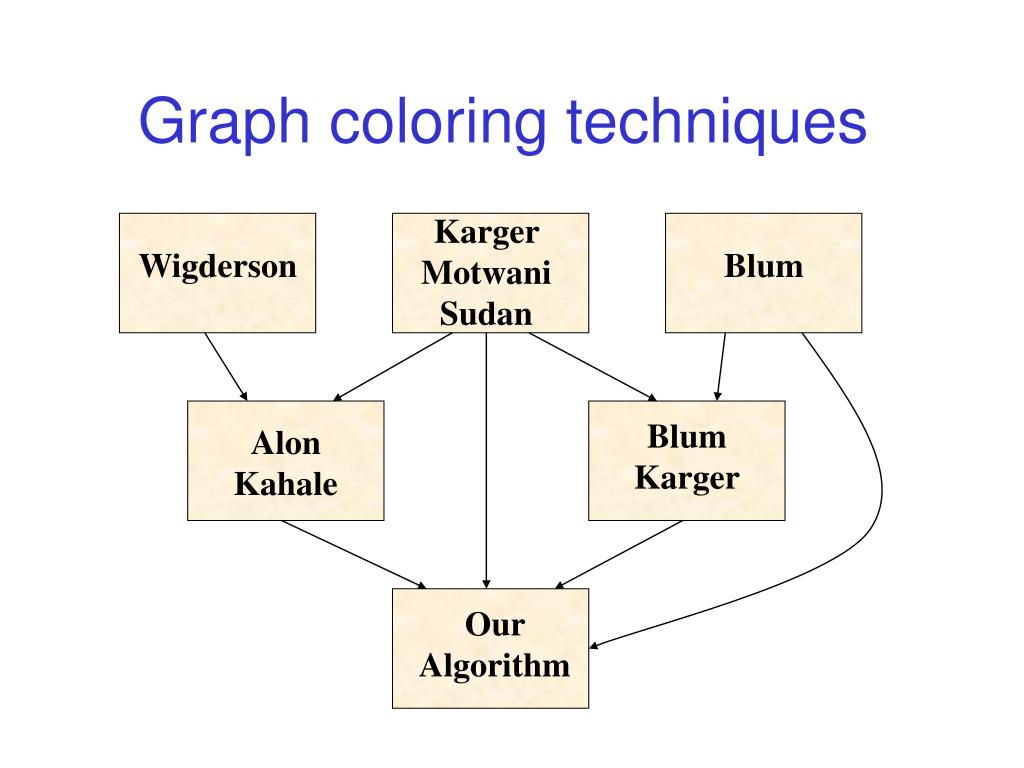 Graph coloring techniques

Wigderson

Karger
Motwani
Sudan

Blum

Alon
Kahale

Blum
Karger

Our
Algorithm